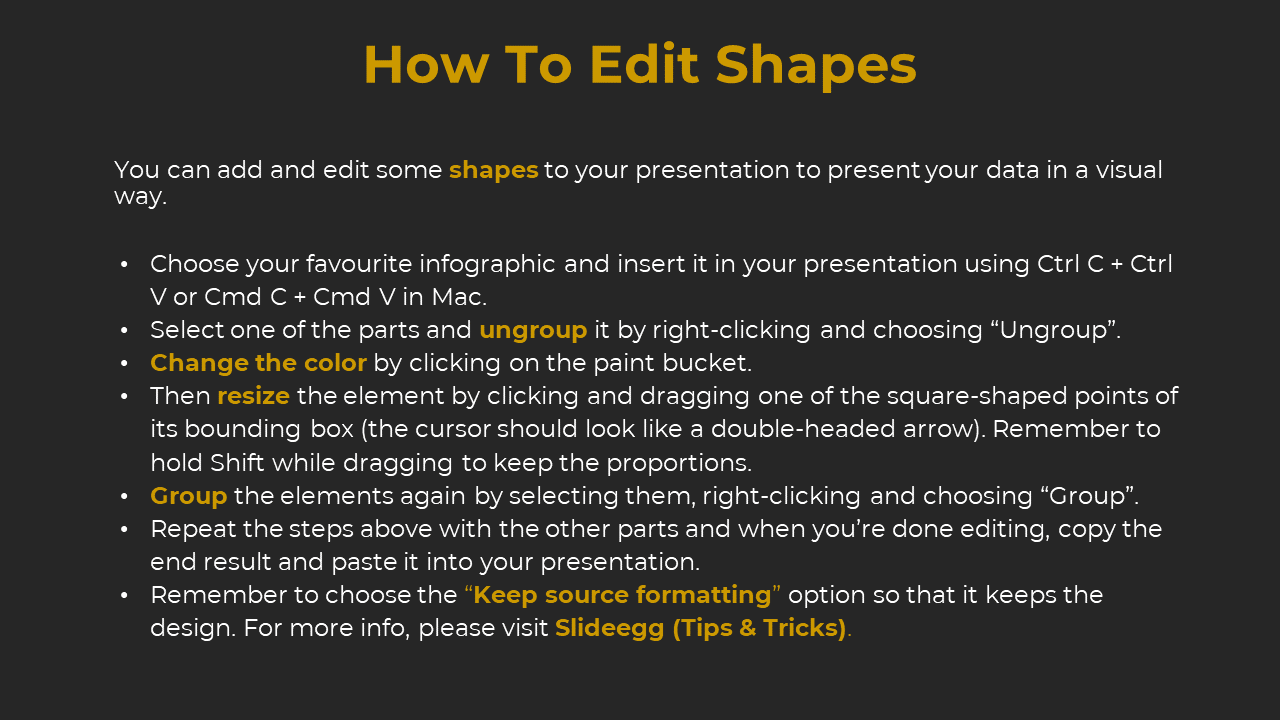 How To Edit Shapes

You can add and edit some shapes to your presentation to present your data in a visual way.

• Choose your favourite infographic and insert it in your presentation using Ctrl C + Ctrl V or Cmd C + Cmd V in Mac.
• Select one of the parts and ungroup it by right-clicking and choosing “Ungroup”.
• Change the color by clicking on the paint bucket.
• Then resize the element by clicking and dragging one of the square-shaped points of its bounding box (the cursor should look like a double-headed arrow). Remember to hold Shift while dragging to keep the proportions.
• Group the elements again by selecting them, right-clicking and choosing “Group”.
• Repeat the steps above with the other parts and when you’re done editing, copy the end result and paste it into your presentation.
• Remember to choose the “Keep source formatting” option so that it keeps the design. For more info, please visit Slideegg (Tips & Tricks).